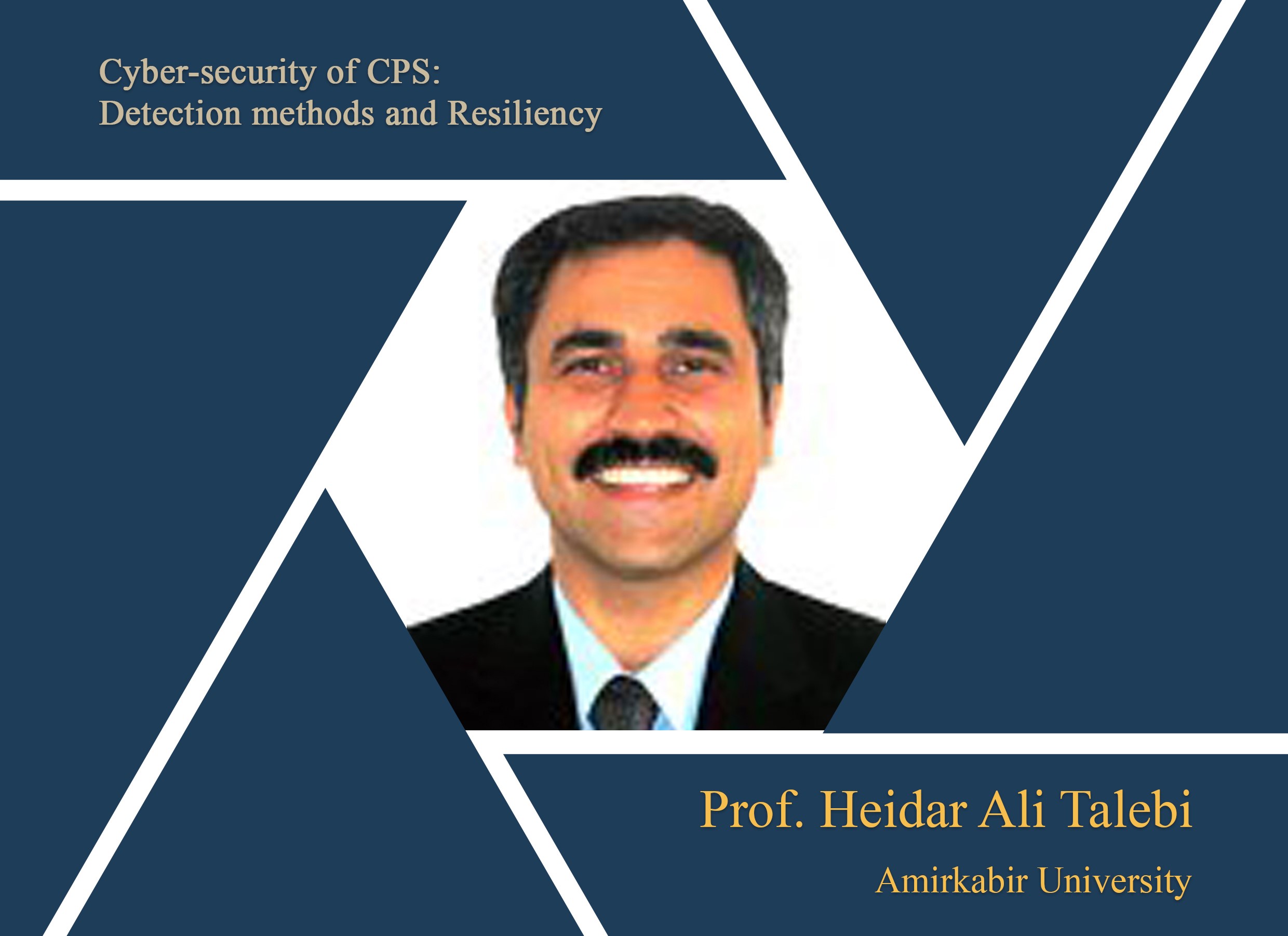 Cyber-security of CPS:
Detection methods and Resiliency

Prof. Heidar Ali Talebi

Amirkabir University